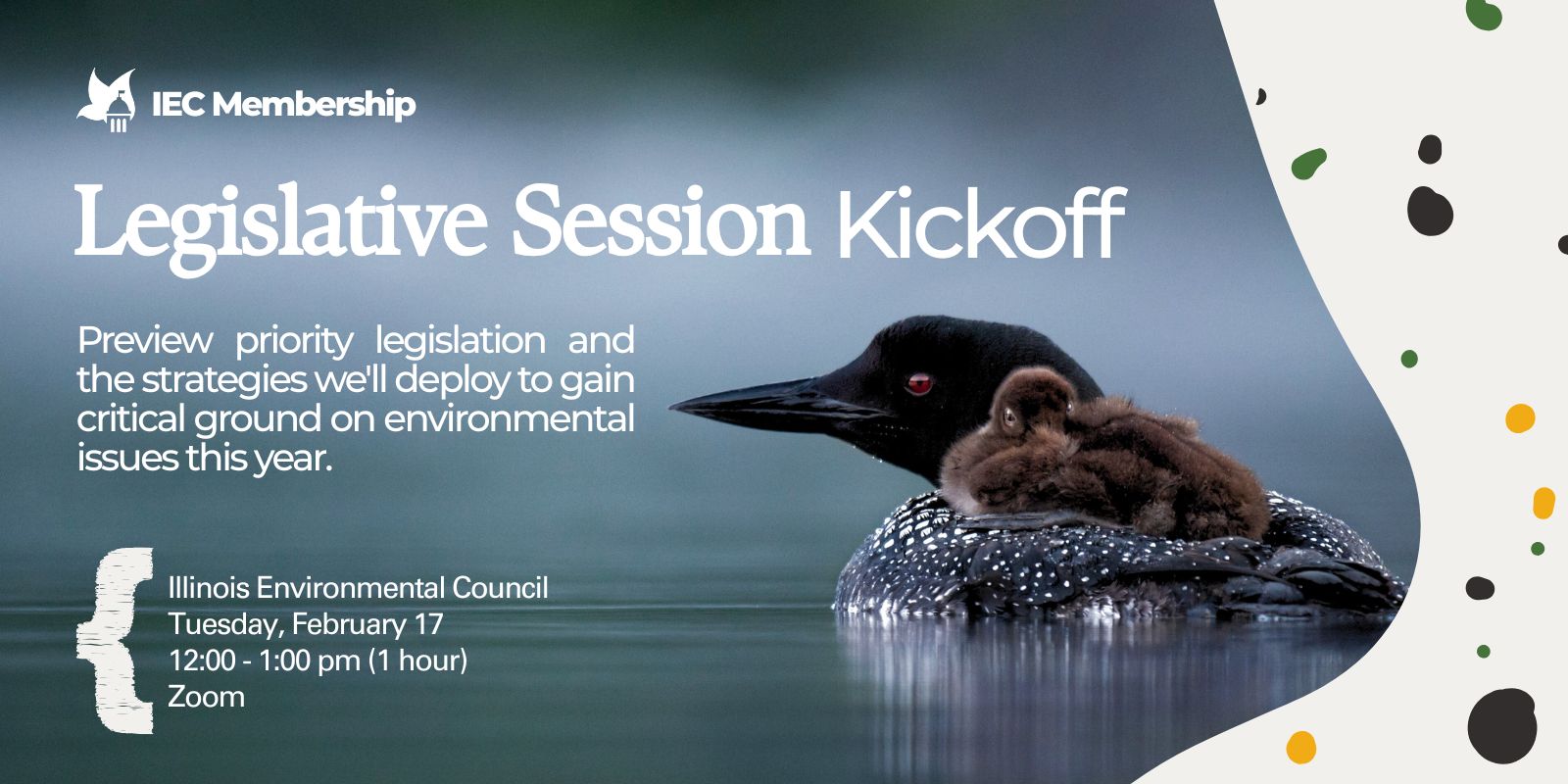 IEC Membership

Legislative Session Kickoff

Preview priority legislation and the strategies we'll deploy to gain critical ground on environmental issues this year.

Illinois Environmental Council
Tuesday, February 17
12:00 - 1:00 pm (1 hour)
Zoom